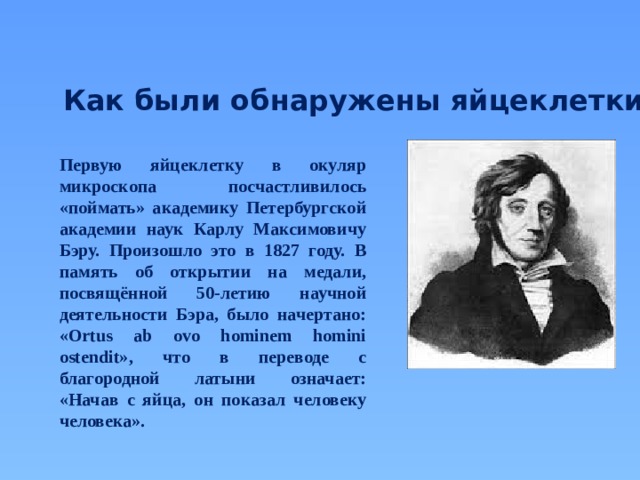 Как были обнаружены яйцеклетки

Первую яйцеклетку в окуляр микроскопа посчастливилось «поймать» академику Петербургской академии наук Карлу Максимовичу Бэру. Произошло это в 1827 году. В память об открытии на медали, посвящённой 50-летию научной деятельности Бэра, было начертано: «Ortus ab ovo hominem homini ostendit», что в переводе с благородной латыни означает: «Начав с яйца, он показал человеку человека».